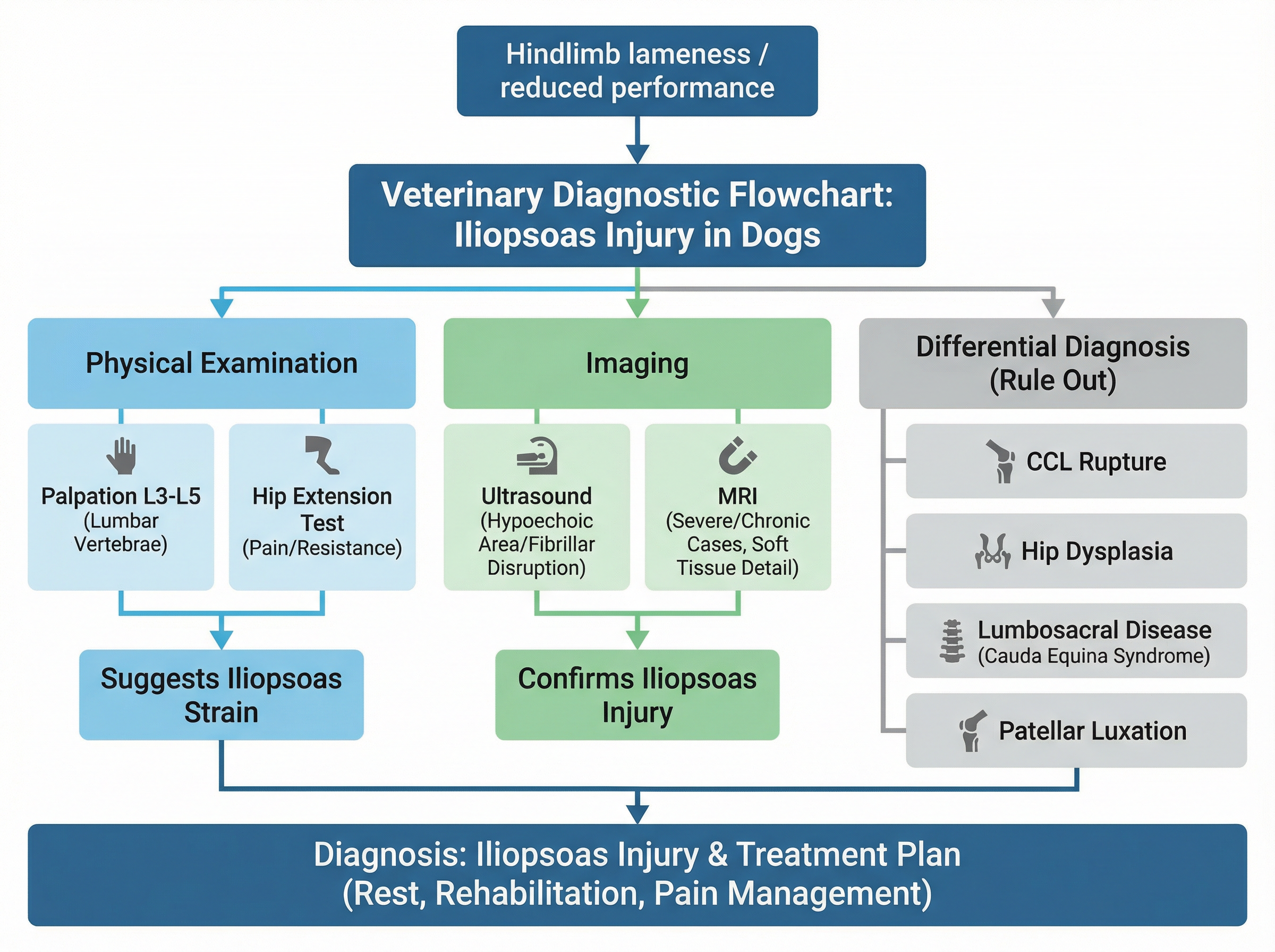 Hindlimb lameness / reduced performance

Veterinary Diagnostic Flowchart: Iliopsoas Injury in Dogs

Physical Examination

Palpation L3-L5 (Lumbar Vertebrae)

Hip Extension Test (Pain/Resistance)

Suggests Iliopsoas Strain

Imaging

Ultrasound (Hypoechoic Area/Fibrillar Disruption)

MRI (Severe/Chronic Cases, Soft Tissue Detail)

Confirms Iliopsoas Injury

Differential Diagnosis (Rule Out)

CCL Rupture

Hip Dysplasia

Lumbosacral Disease (Cauda Equina Syndrome)

Patellar Luxation

Diagnosis: Iliopsoas Injury & Treatment Plan (Rest, Rehabilitation, Pain Management)